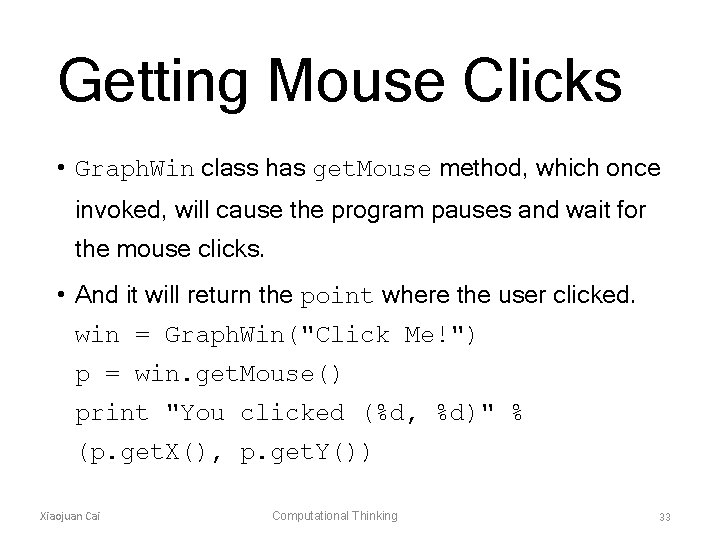 Getting Mouse Clicks

• GraphWin class has getMouse method, which once invoked, will cause the program pauses and wait for the mouse clicks.

• And it will return the point where the user clicked.

win = GraphWin("Click Me!")
p = win.getMouse()
print "You clicked (%d, %d)" % (p.getX(), p.getY())

Xiaojuan Cai

Computational Thinking

33